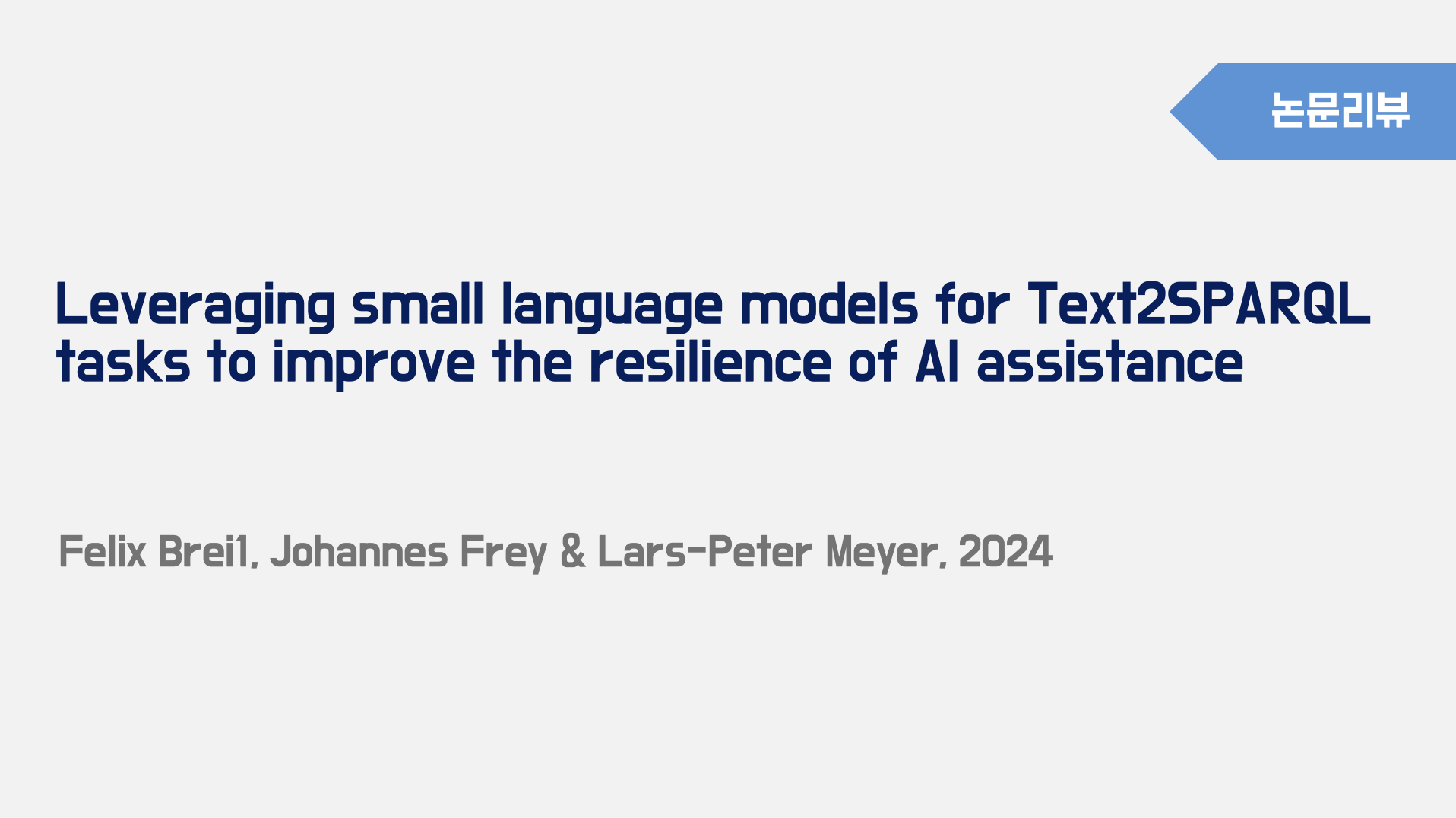 논문리뷰

Leveraging small language models for Text2SPARQL tasks to improve the resilience of AI assistance

Felix Brei1, Johannes Frey & Lars-Peter Meyer, 2024